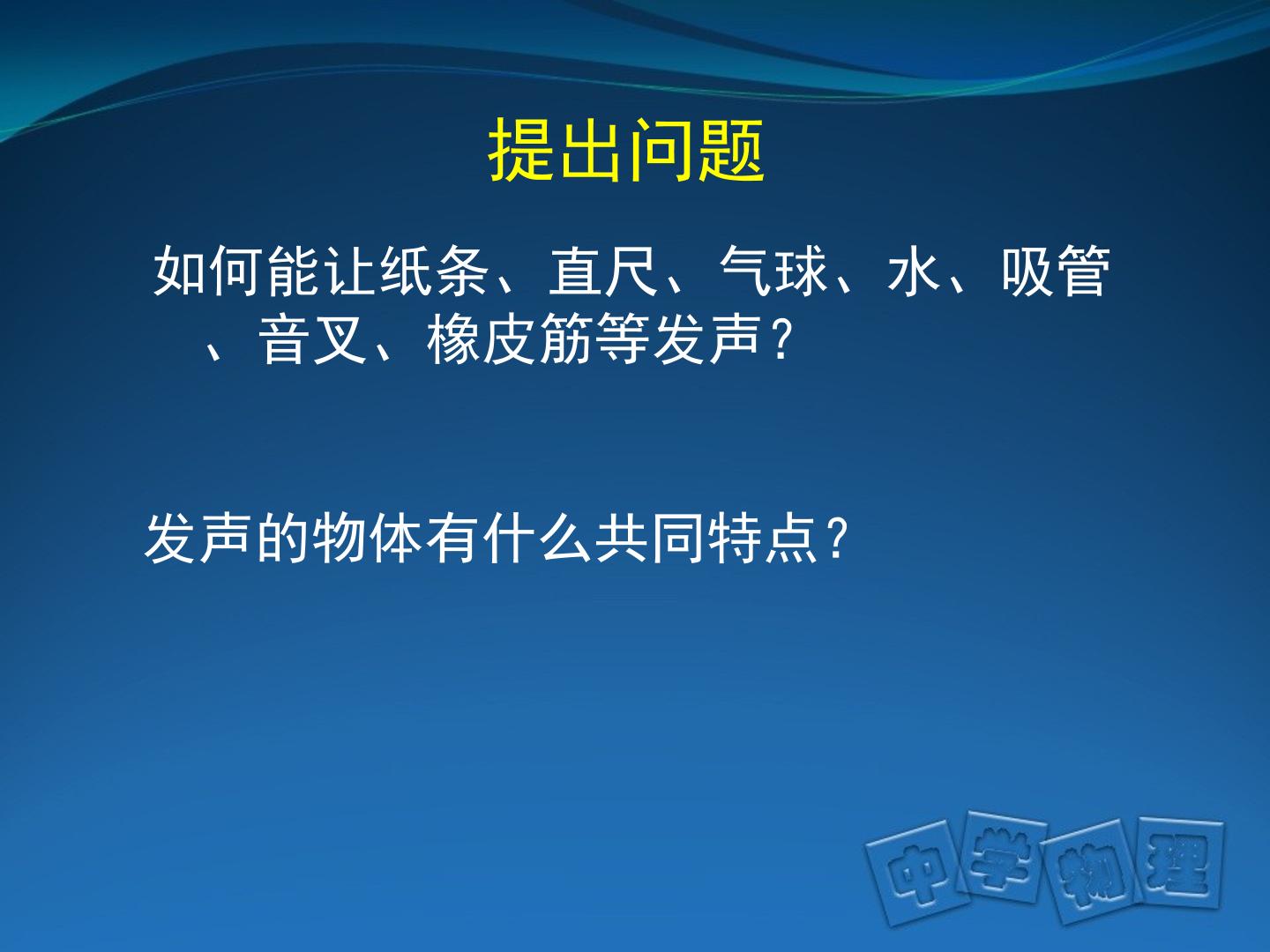 提出问题

如何能让纸条、直尺、气球、水、吸管、音叉、橡皮筋等发声？

发声的物体有什么共同特点？

中学物理